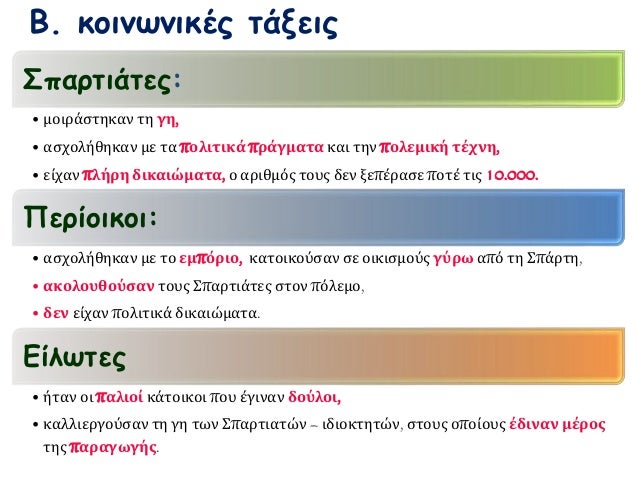 Β. κοινωνικές τάξεις

Σπαρτιάτες:

• μοιράστηκαν τη γη,
• ασχολήθηκαν με τα πολιτικά πράγματα και την πολεμική τέχνη,
• είχαν πλήρη δικαιώματα, ο αριθμός τους δεν ξεπέρασε ποτέ τις 10.000.

Περίοικοι:

• ασχολήθηκαν με το εμπόριο, κατοικούσαν σε οικισμούς γύρω από τη Σπάρτη,
• ακολουθούσαν τους Σπαρτιάτες στον πόλεμο,
• δεν είχαν πολιτικά δικαιώματα.

Είλωτες

• ήταν οι παλιοί κάτοικοι που έγιναν δούλοι,
• καλλιεργούσαν τη γη των Σπαρτιατών – ιδιοκτητών, στους οποίους έδιναν μέρος της παραγωγής.